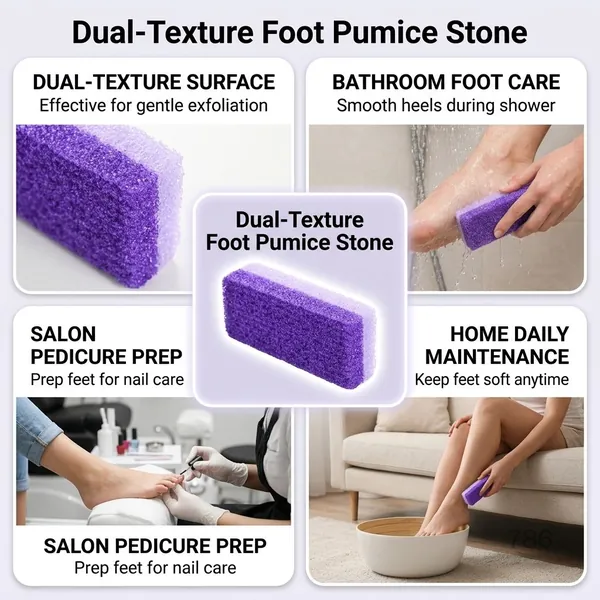 Dual-Texture Foot Pumice Stone

DUAL-TEXTURE SURFACE
Effective for gentle exfoliation

BATHROOM FOOT CARE
Smooth heels during shower

Dual-Texture Foot Pumice Stone

SALON PEDICURE PREP
Prep feet for nail care

HOME DAILY MAINTENANCE
Keep feet soft anytime

SALON PEDICURE PREP
Prep feet for nail care

786